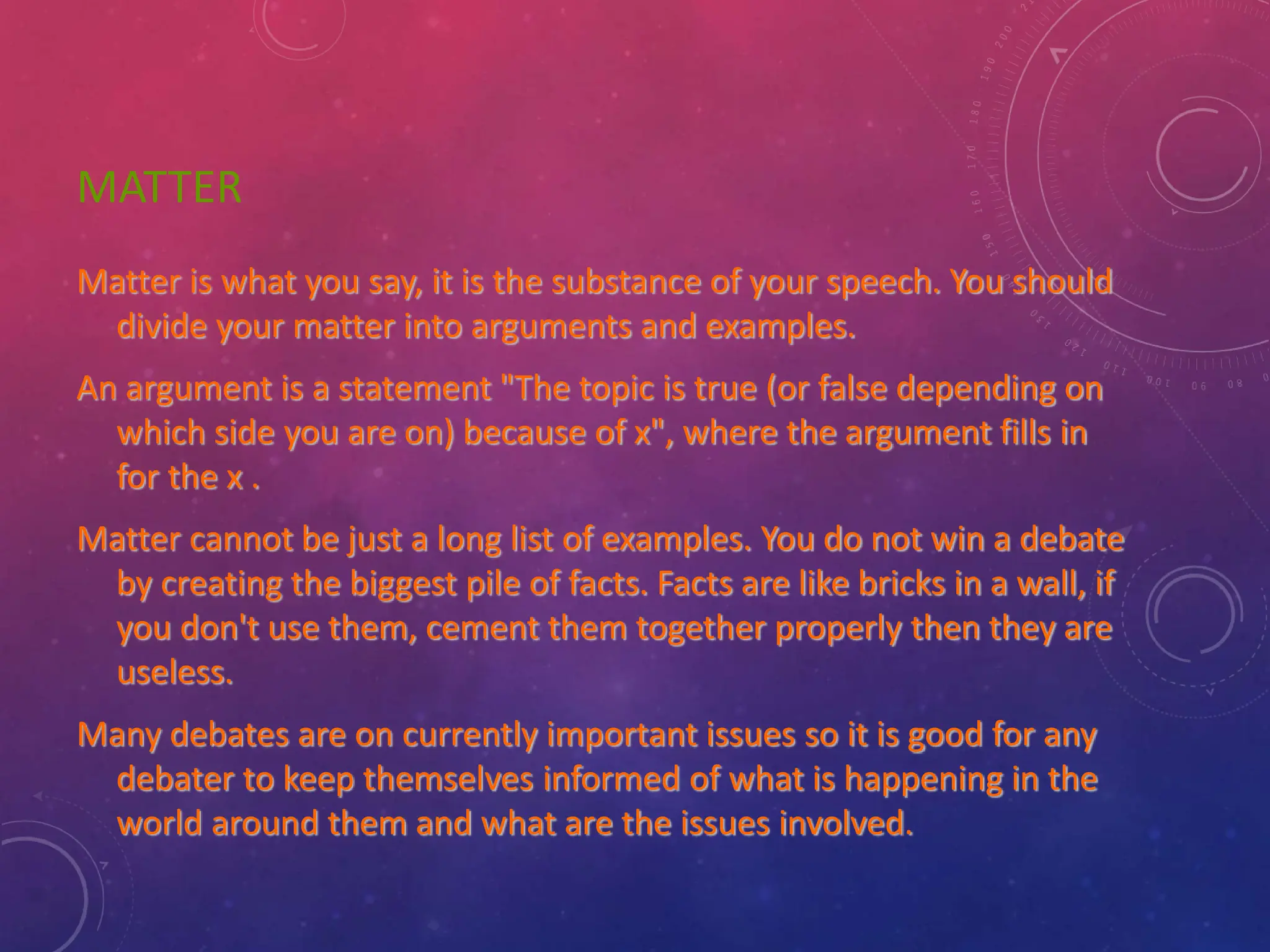 MATTER

Matter is what you say, it is the substance of your speech. You should divide your matter into arguments and examples.

An argument is a statement "The topic is true (or false depending on which side you are on) because of x", where the argument fills in for the x .

Matter cannot be just a long list of examples. You do not win a debate by creating the biggest pile of facts. Facts are like bricks in a wall, if you don't use them, cement them together properly then they are useless.

Many debates are on currently important issues so it is good for any debater to keep themselves informed of what is happening in the world around them and what are the issues involved.